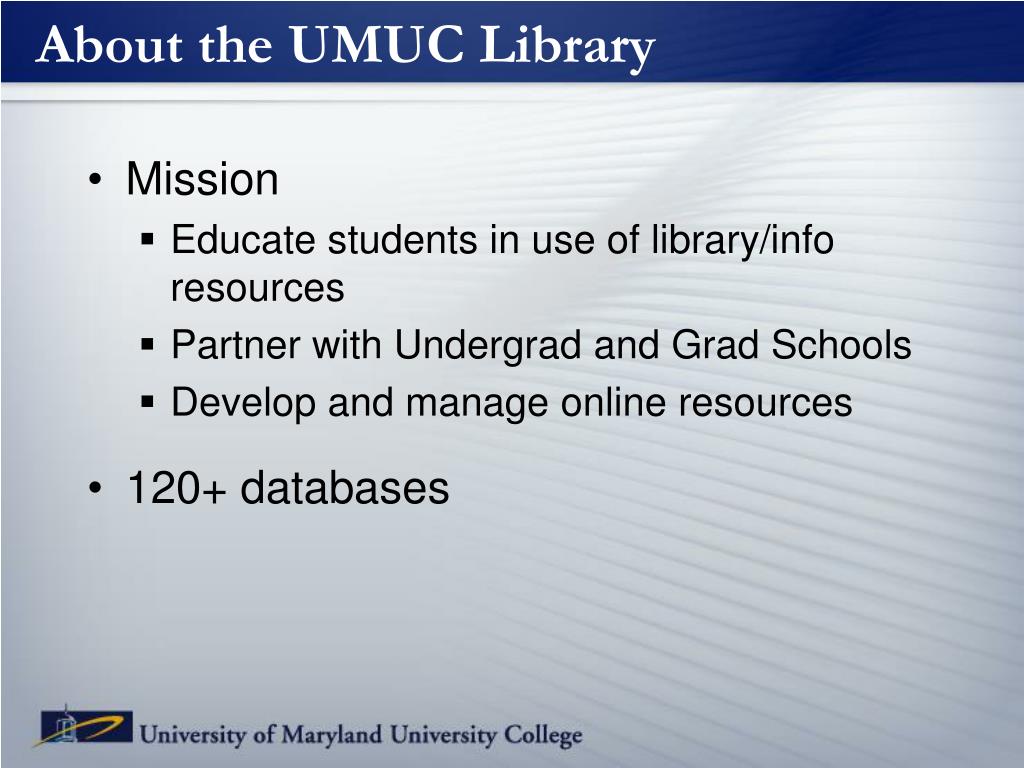 About the UMUC Library

• Mission
  ▪ Educate students in use of library/info resources
  ▪ Partner with Undergrad and Grad Schools
  ▪ Develop and manage online resources

• 120+ databases

University of Maryland University College